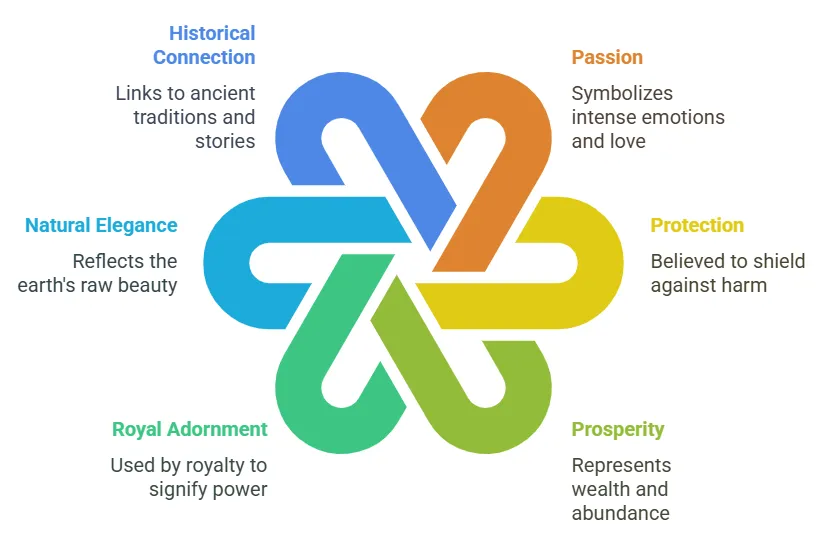 Historical Connection

Links to ancient traditions and stories

Passion

Symbolizes intense emotions and love

Natural Elegance

Reflects the earth's raw beauty

Protection

Believed to shield against harm

Royal Adornment

Used by royalty to signify power

Prosperity

Represents wealth and abundance